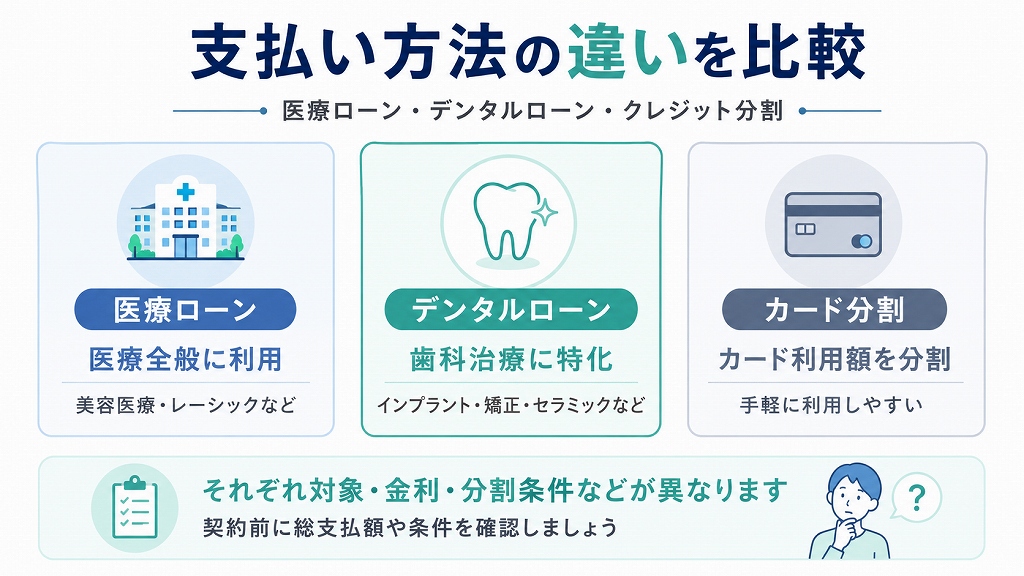 支払い方法の違いを比較

医療ローン・デンタルローン・クレジット分割

医療ローン
医療全般に利用
美容医療・レーシックなど

デンタルローン
歯科治療に特化
インプラント・矯正・セラミックなど

カード分割
カード利用額を分割
手軽に利用しやすい

それぞれ対象・金利・分割条件などが異なります
契約前に総支払額や条件を確認しましょう

?